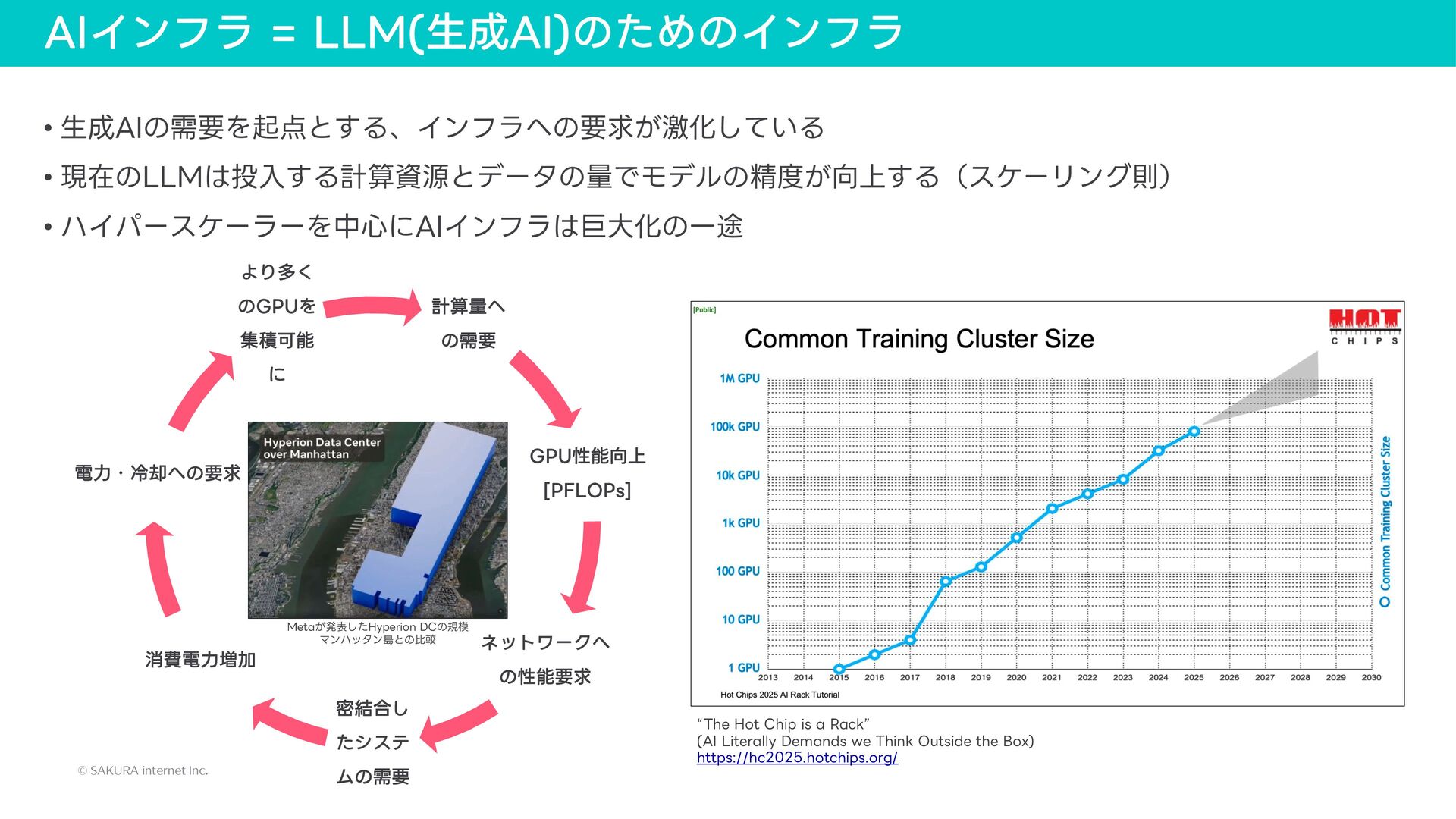 AIインフラ = LLM(生成AI)のためのインフラ

• 生成AIの需要を起点とする、インフラへの要求が激化している

• 現在のLLMは投入する計算資源とデータの量でモデルの精度が向上する（スケーリング則）

• ハイパースケーラーを中心にAIインフラは巨大化の一途

より多くのGPUを集積可能に

計算量への需要

GPU性能向上 [PFLOPs]

ネットワークへの性能要求

密結合したシステムの需要

消費電力増加

電力・冷却への要求

Hyperion Data Center over Manhattan

Metaが発表したHyperion DCの規模 マンハッタン島との比較

[Public]

Common Training Cluster Size

HOT CHIPS

1M GPU
100k GPU
10k GPU
1k GPU
100 GPU
10 GPU
1 GPU

2013 2014 2015 2016 2017 2018 2019 2020 2021 2022 2023 2024 2025 2026 2027 2028 2029 2030

Common Training Cluster Size

Hot Chips 2025 AI Rack Tutorial

“The Hot Chip is a Rack”
(AI Literally Demands we Think Outside the Box)
https://hc2025.hotchips.org/

© SAKURA internet Inc.